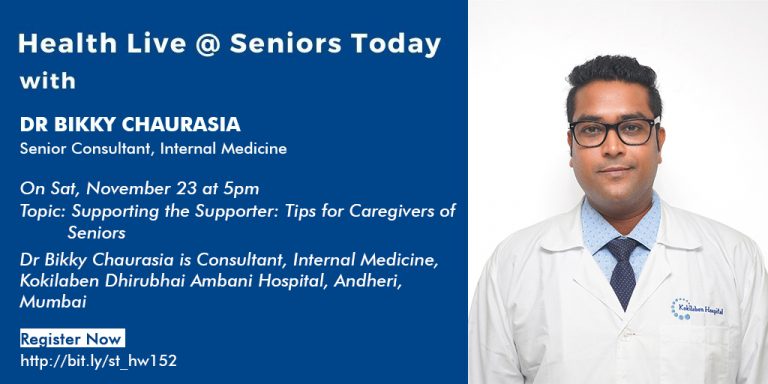 Health Live @ Seniors Today with

DR BIKKY CHAURASIA
Senior Consultant, Internal Medicine

On Sat, November 23 at 5pm
Topic: Supporting the Supporter: Tips for Caregivers of Seniors

Dr Bikky Chaurasia is Consultant, Internal Medicine, Kokilaben Dhirubhai Ambani Hospital, Andheri, Mumbai

Register Now
http://bit.ly/st_hw152

Kokilaben Hospital